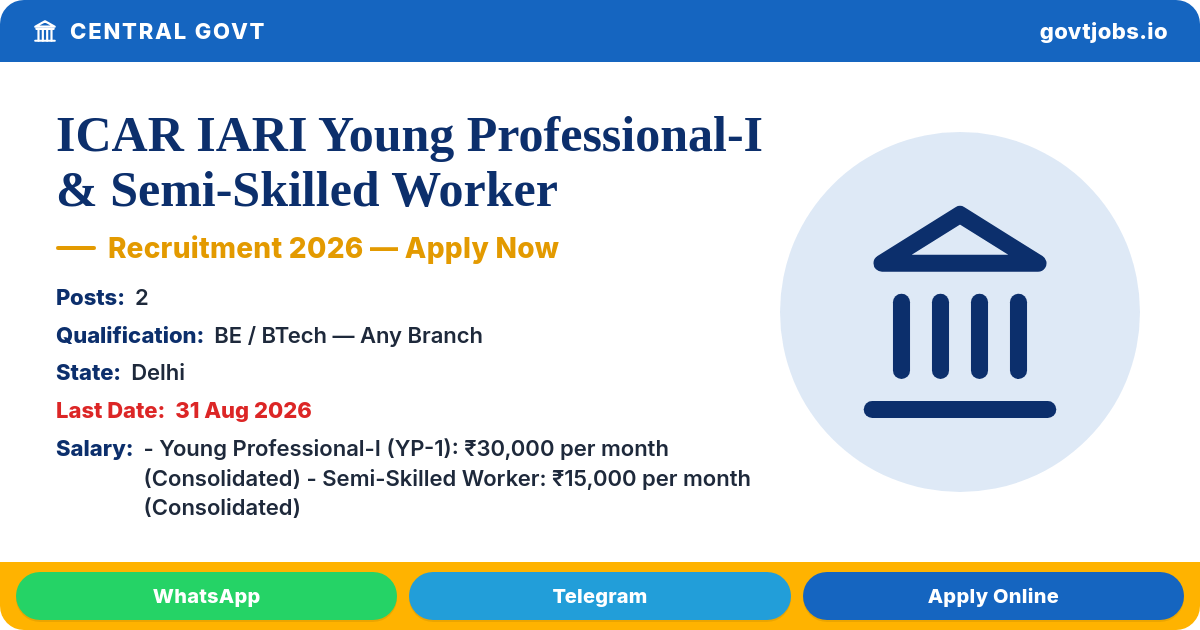 CENTRAL GOVT

govtjobs.io

ICAR IARI Young Professional-I & Semi-Skilled Worker

— Recruitment 2026 — Apply Now

Posts: 2

Qualification: BE / BTech — Any Branch

State: Delhi

Last Date: 31 Aug 2026

Salary: - Young Professional-I (YP-1): ₹30,000 per month (Consolidated) - Semi-Skilled Worker: ₹15,000 per month (Consolidated)

WhatsApp

Telegram

Apply Online